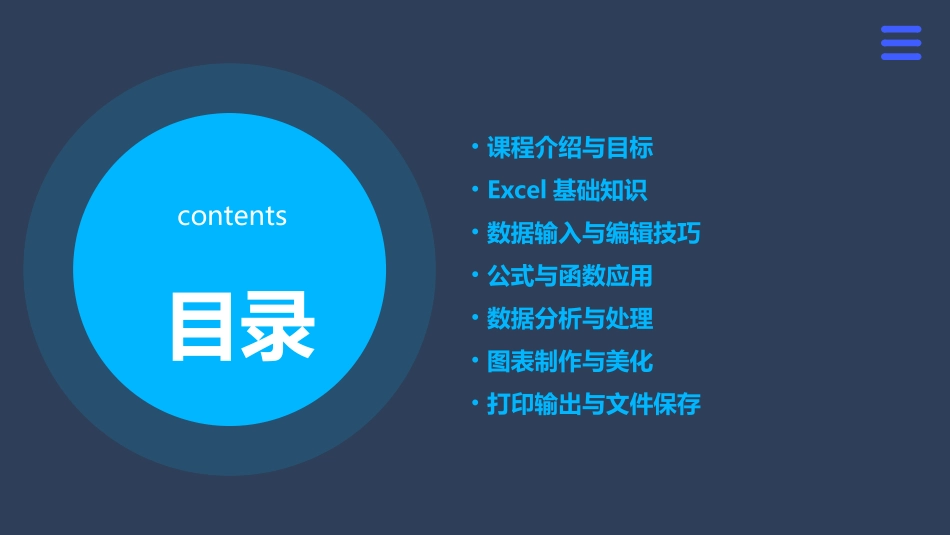 contents

目录

• 课程介绍与目标
• Excel 基础知识
• 数据输入与编辑技巧
• 公式与函数应用
• 数据分析与处理
• 图表制作与美化
• 打印输出与文件保存